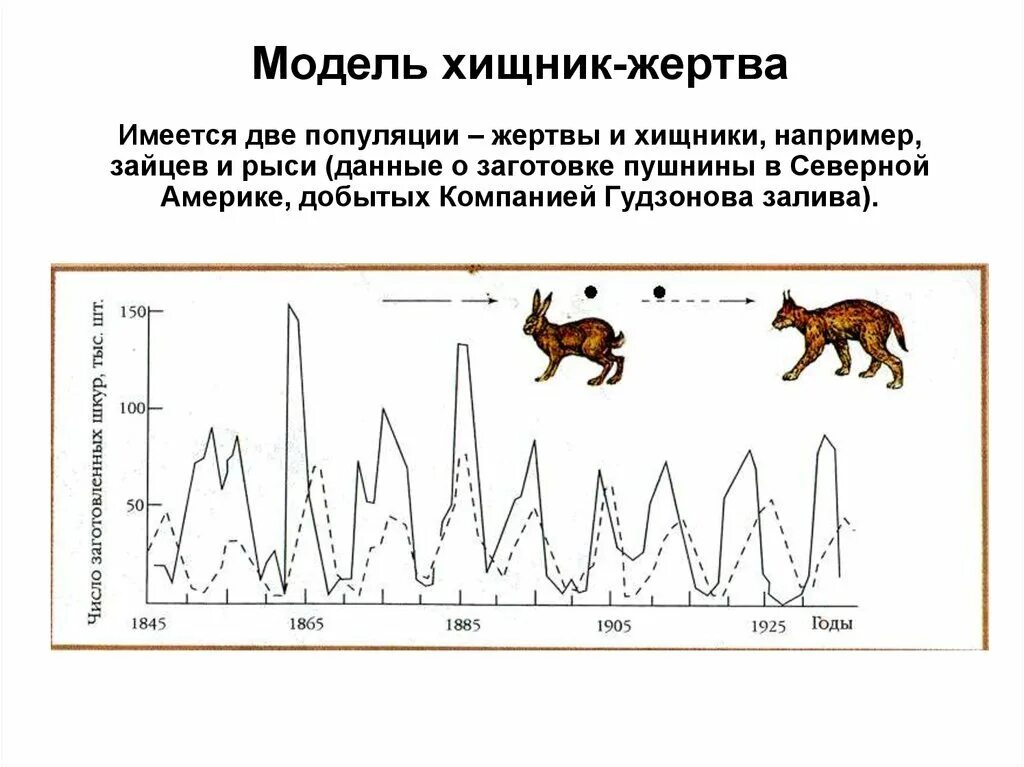 Модель хищник-жертва

Имеется две популяции – жертвы и хищники, например, зайцев и рыси (данные о заготовке пушнины в Северной Америке, добытых Компанией Гудзонова залива).

Число заготовленных шкур, тыс. шт.

150

100

50

1845

1865

1885

1905

1925

Годы